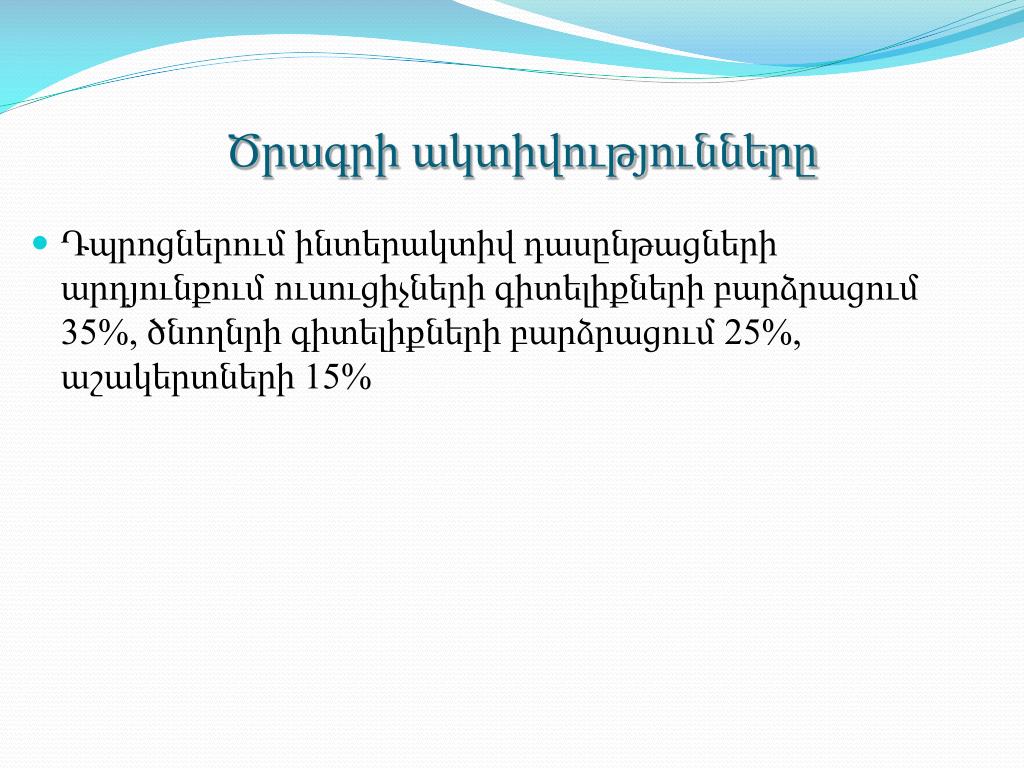 Ծրագրի ակտիվությունները

Դպրոցներում ինտերակտիվ դասընթացների արդյունքում ուսուցիչների գիտելիքների բարձրացում 35%, ծնողնրի գիտելիքների բարձրացում 25%, աշակերտների 15%